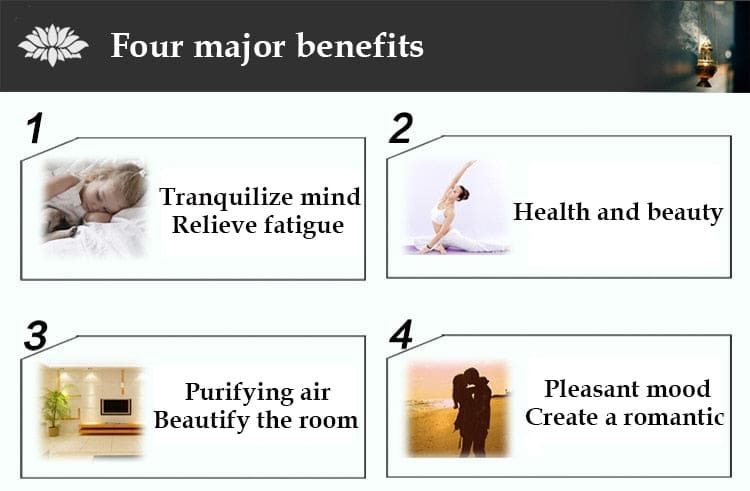 Four major benefits

1
Tranquilize mind
Relieve fatigue

2
Health and beauty

3
Purifying air
Beautify the room

4
Pleasant mood
Create a romantic